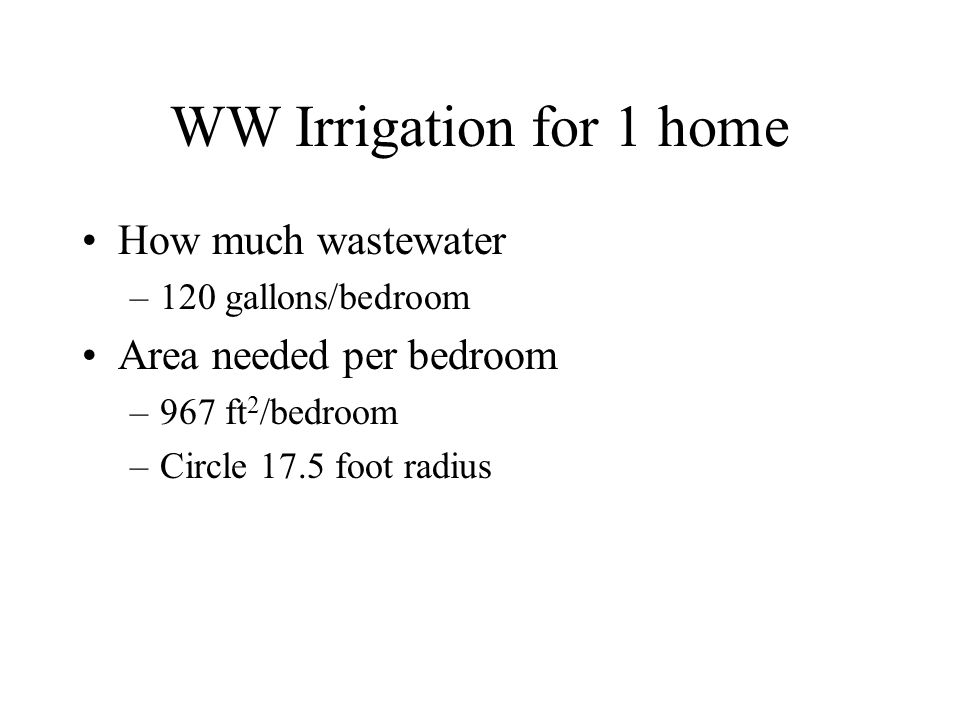 WW Irrigation for 1 home

• How much wastewater
– 120 gallons/bedroom

• Area needed per bedroom
– 967 $ft^2$/bedroom
– Circle 17.5 foot radius